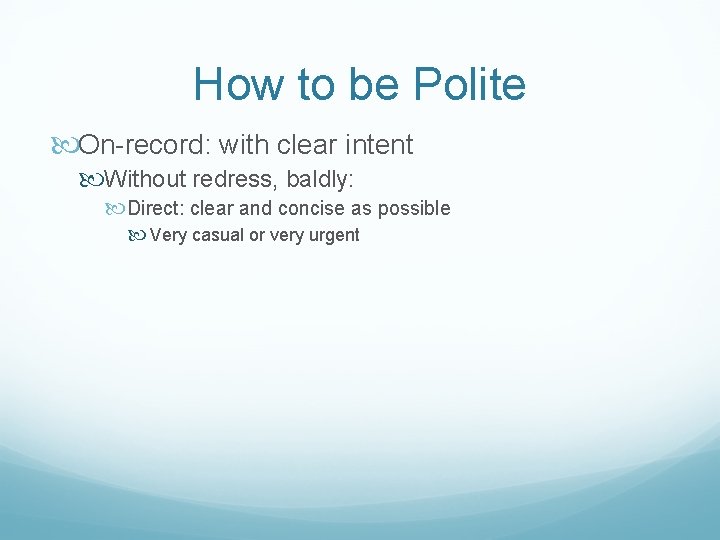 How to be Polite

On-record: with clear intent

Without redress, baldly:

Direct: clear and concise as possible

Very casual or very urgent